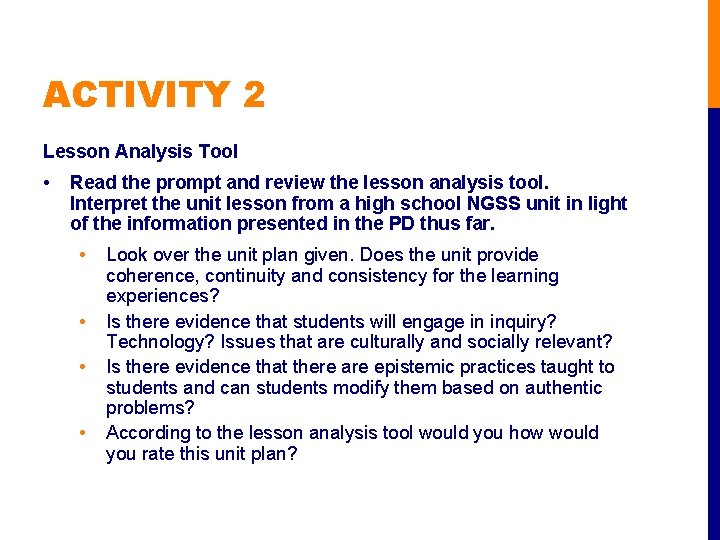 ACTIVITY 2

Lesson Analysis Tool

• Read the prompt and review the lesson analysis tool. Interpret the unit lesson from a high school NGSS unit in light of the information presented in the PD thus far.

• Look over the unit plan given. Does the unit provide coherence, continuity and consistency for the learning experiences?

• Is there evidence that students will engage in inquiry? Technology? Issues that are culturally and socially relevant?

• Is there evidence that there are epistemic practices taught to students and can students modify them based on authentic problems?

• According to the lesson analysis tool would you how would you rate this unit plan?